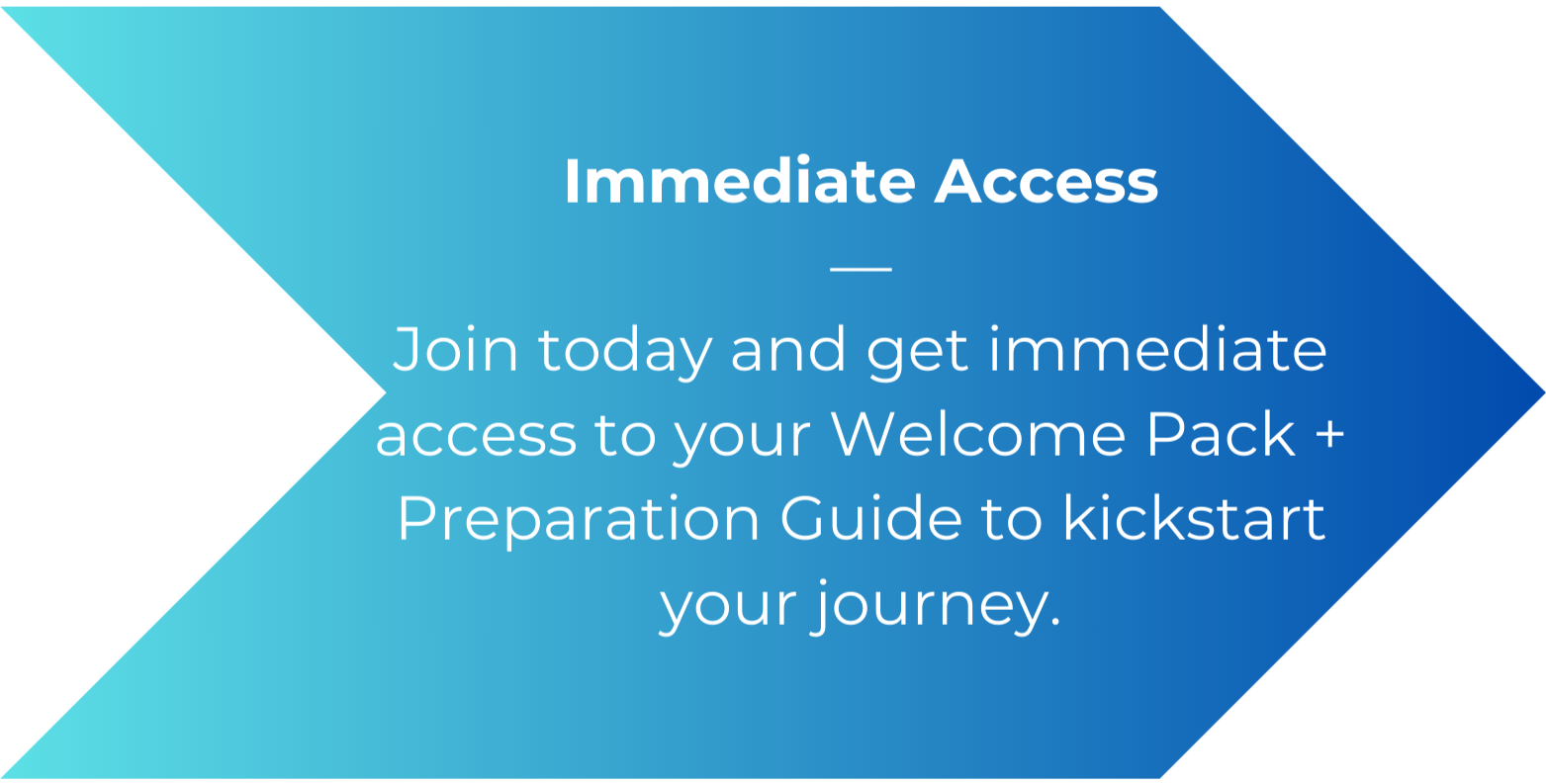 Immediate Access

Join today and get immediate access to your Welcome Pack + Preparation Guide to kickstart your journey.